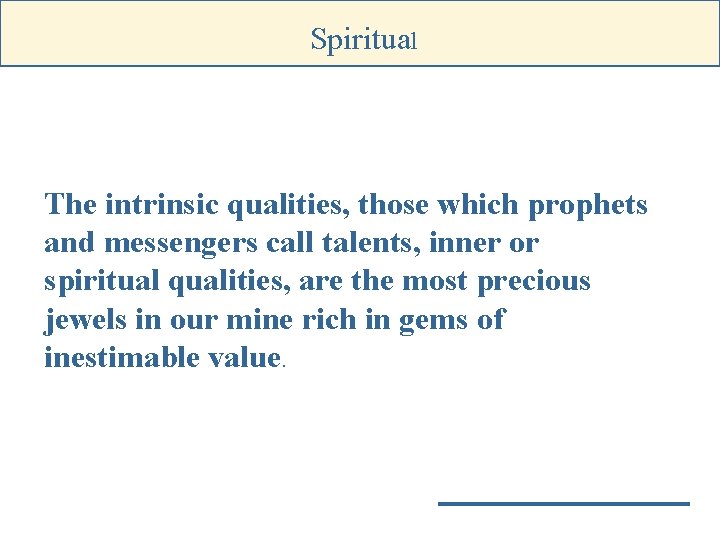 Spiritual

The intrinsic qualities, those which prophets and messengers call talents, inner or spiritual qualities, are the most precious jewels in our mine rich in gems of inestimable value.